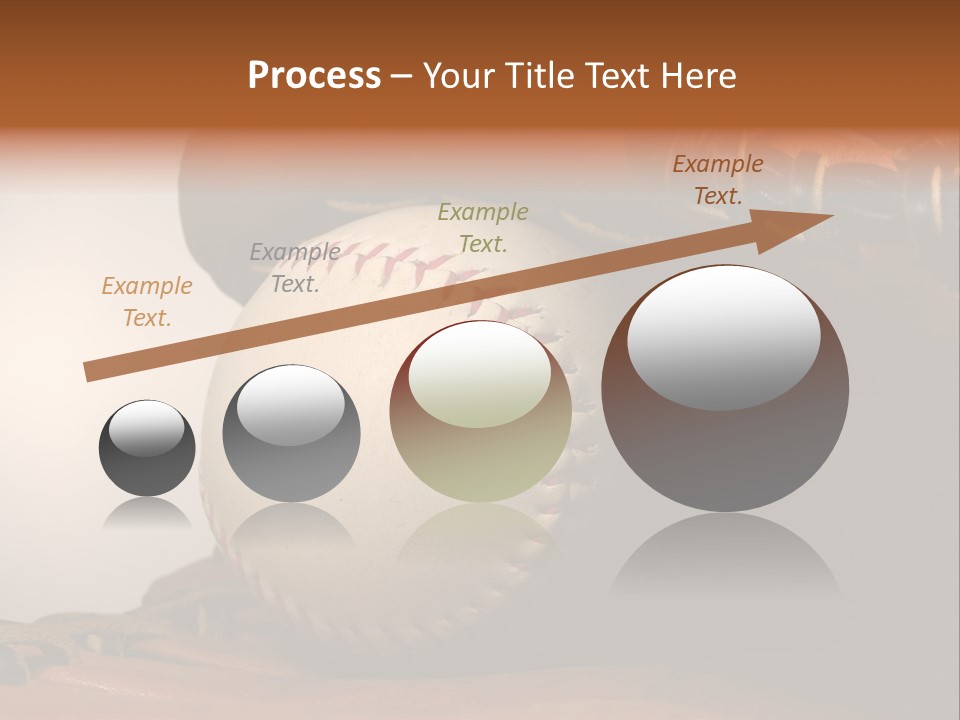 Process – Your Title Text Here

Example Text.

Example Text.

Example Text.

Example Text.